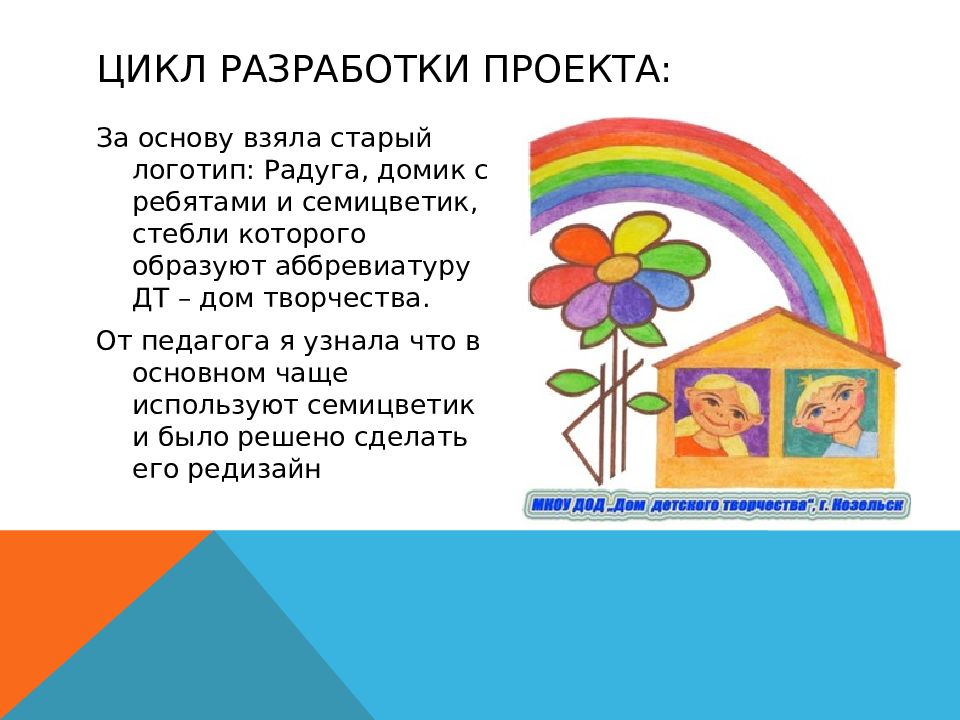 ЦИКЛ РАЗРАБОТКИ ПРОЕКТА:

За основу взяла старый логотип: Радуга, домик с ребятами и семицветик, стебли которого образуют аббревиатуру ДТ – дом творчества.

От педагога я узнала что в основном чаще используют семицветик и было решено сделать его редизайн

МКОУ ДОД „Дом детского творчества", г. Козельск